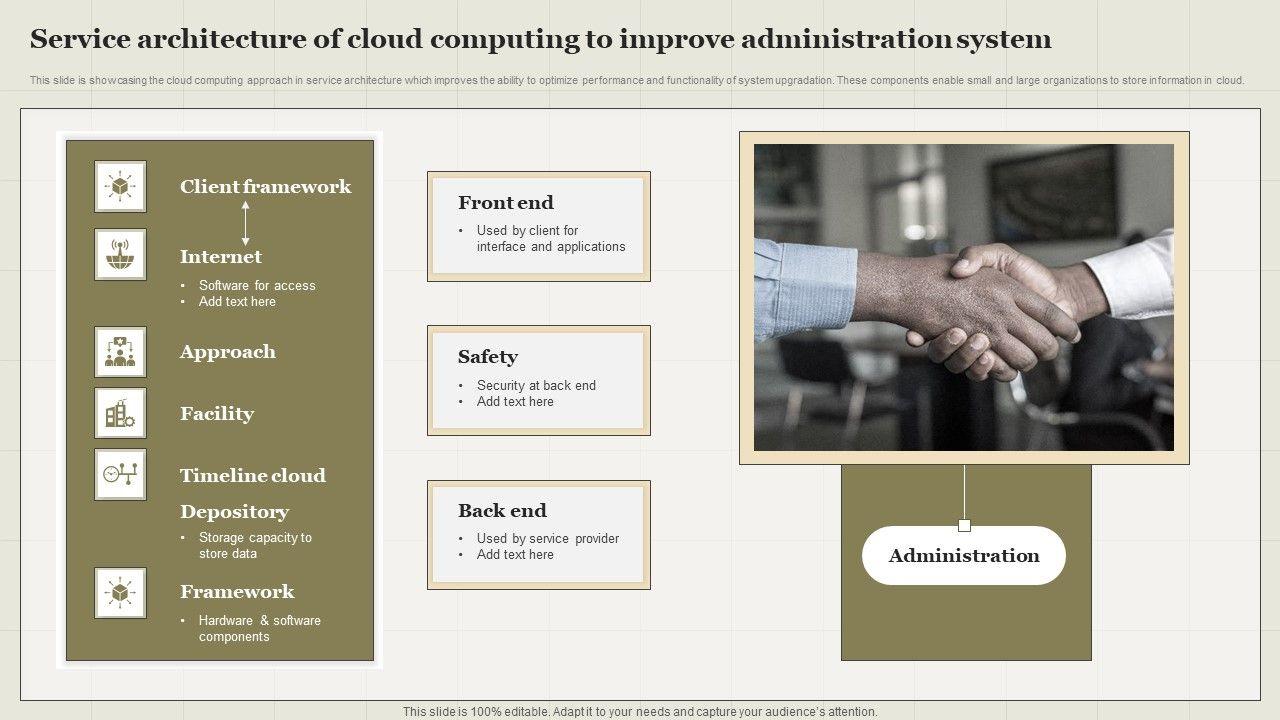 Service architecture of cloud computing to improve administration system

This slide is showcasing the cloud computing approach in service architecture which improves the ability to optimize performance and functionality of system upgradation. These components enable small and large organizations to store information in cloud.

Client framework

Internet
• Software for access
• Add text here

Approach

Facility

Timeline cloud

Depository
• Storage capacity to store data

Framework
• Hardware & software components

Front end
• Used by client for interface and applications

Safety
• Security at back end
• Add text here

Back end
• Used by service provider
• Add text here

Administration

This slide is 100% editable. Adapt it to your needs and capture your audience's attention.